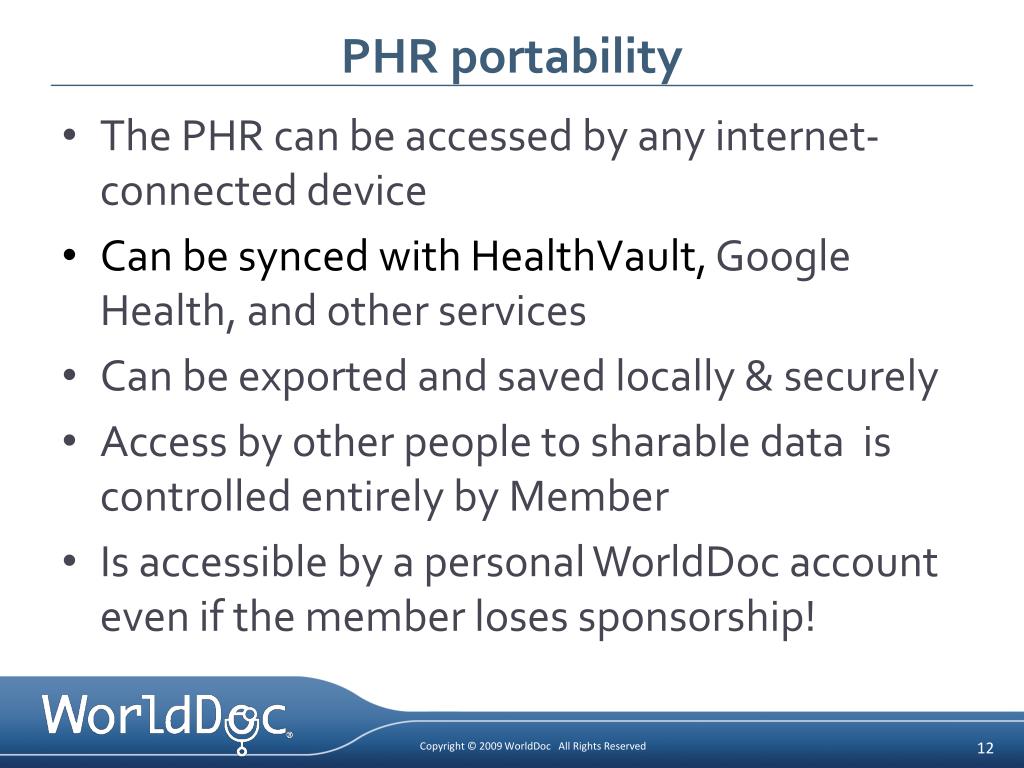 PHR portability

• The PHR can be accessed by any internet-connected device
• Can be synced with HealthVault, Google Health, and other services
• Can be exported and saved locally & securely
• Access by other people to sharable data is controlled entirely by Member
• Is accessible by a personal WorldDoc account even if the member loses sponsorship!

WorldDoc®

Copyright © 2009 WorldDoc All Rights Reserved

12